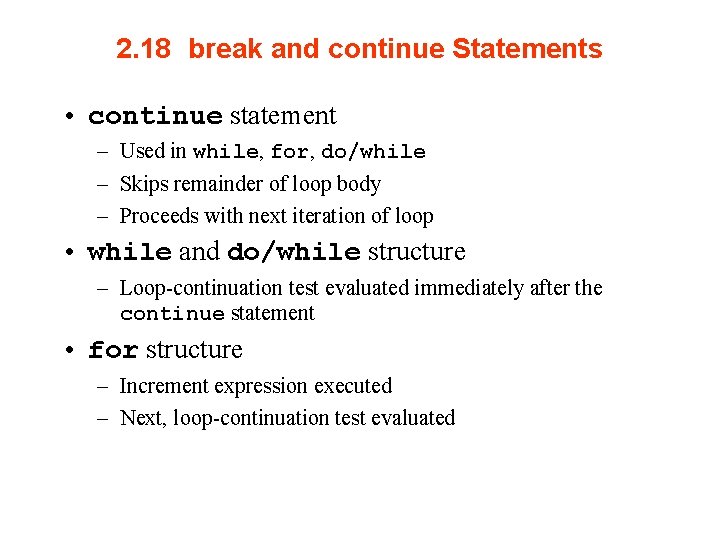 2.18 break and continue Statements

• continue statement
– Used in while, for, do/while
– Skips remainder of loop body
– Proceeds with next iteration of loop

• while and do/while structure
– Loop-continuation test evaluated immediately after the continue statement

• for structure
– Increment expression executed
– Next, loop-continuation test evaluated